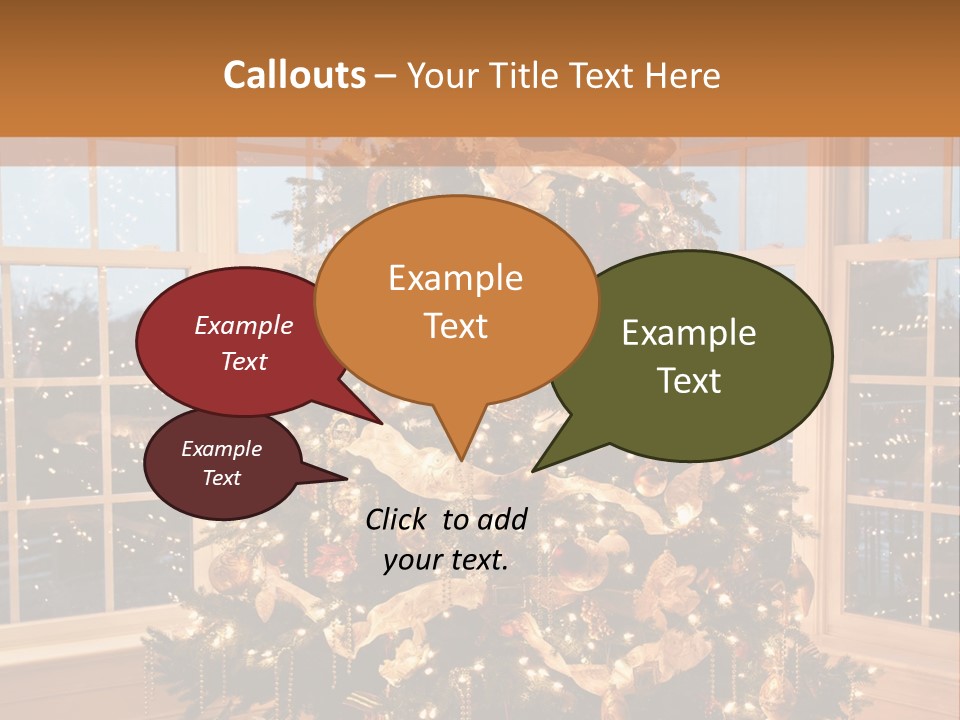 Callouts – Your Title Text Here

Example Text

Example Text

Example Text

Example Text

Click to add your text.